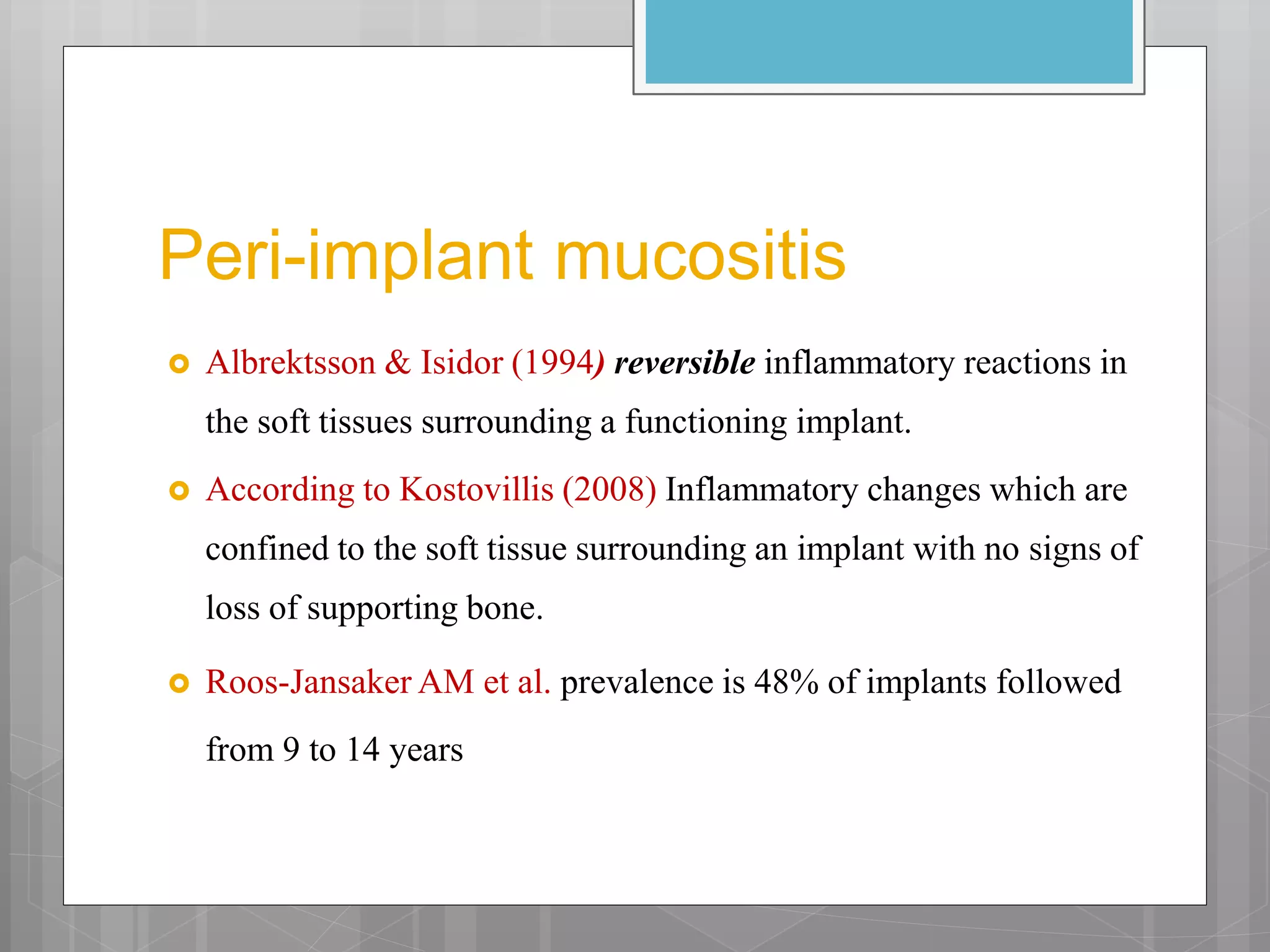 Peri-implant mucositis

Albrektsson & Isidor (1994) reversible inflammatory reactions in the soft tissues surrounding a functioning implant.

According to Kostovillis (2008) Inflammatory changes which are confined to the soft tissue surrounding an implant with no signs of loss of supporting bone.

Roos-Jansaker AM et al. prevalence is 48% of implants followed from 9 to 14 years